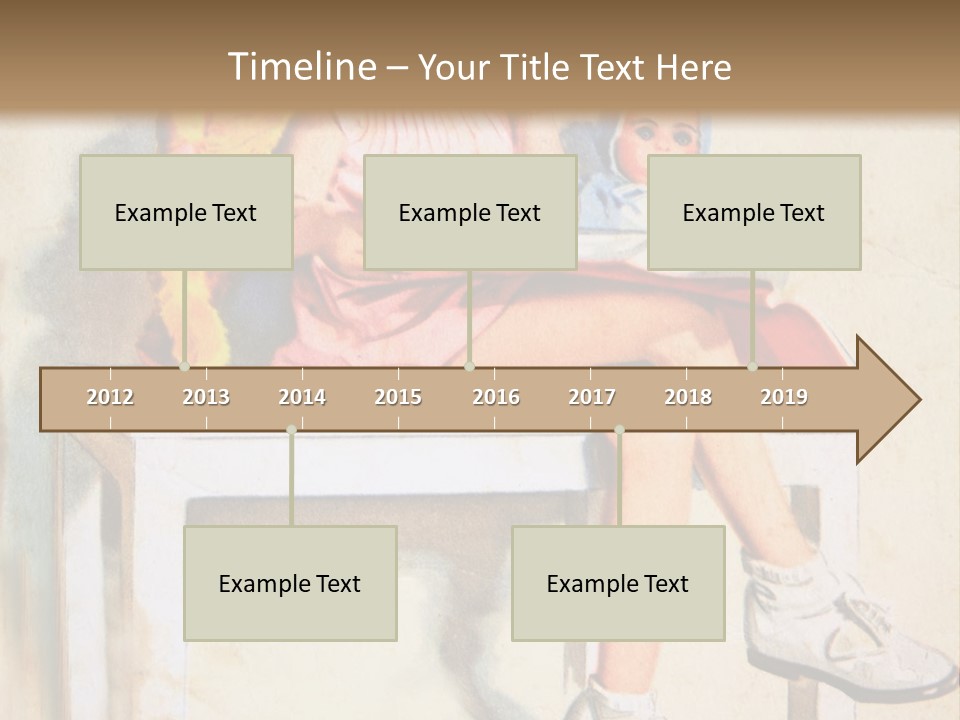 Timeline – Your Title Text Here

Example Text

Example Text

Example Text

2012 2013 2014 2015 2016 2017 2018 2019

Example Text

Example Text